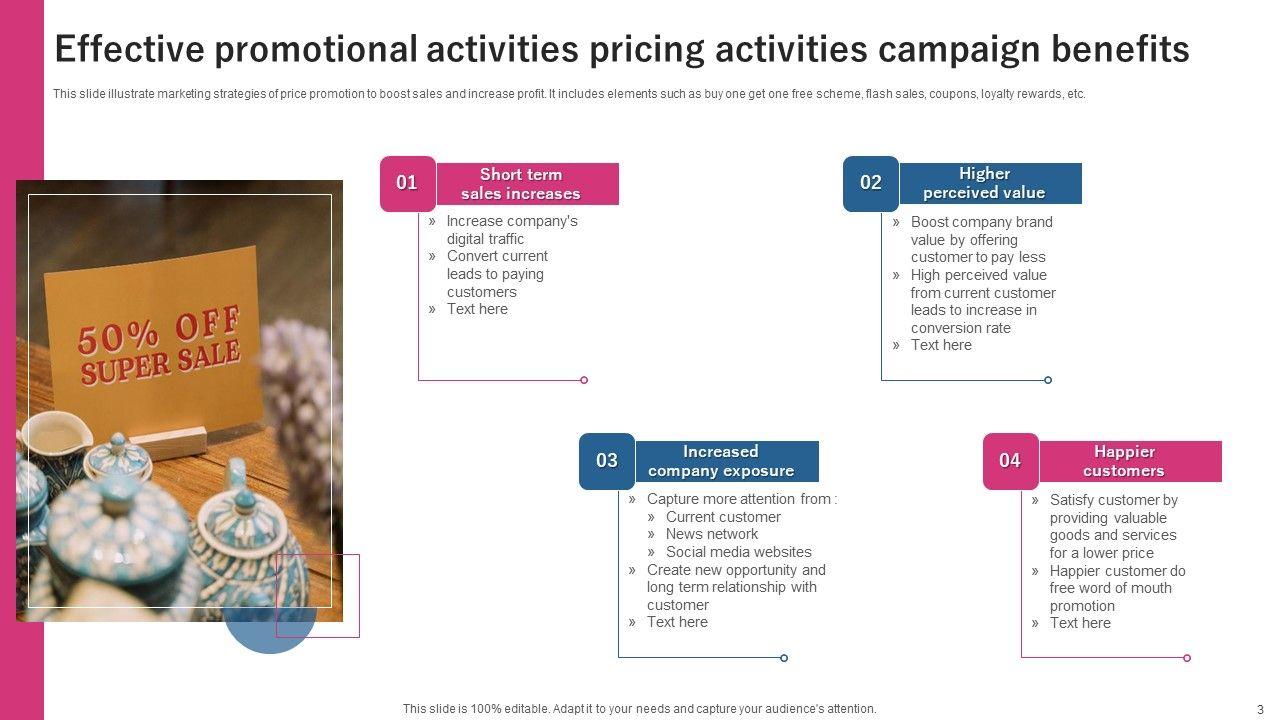 Effective promotional activities pricing activities campaign benefits

This slide illustrate marketing strategies of price promotion to boost sales and increase profit. It includes elements such as buy one get one free scheme, flash sales, coupons, loyalty rewards, etc.

50% OFF SUPER SALE

01 Short term sales increases

» Increase company's digital traffic
» Convert current leads to paying customers
» Text here

02 Higher perceived value

» Boost company brand value by offering customer to pay less
» High perceived value from current customer leads to increase in conversion rate
» Text here

03 Increased company exposure

» Capture more attention from :
» Current customer
» News network
» Social media websites
» Create new opportunity and long term relationship with customer
» Text here

04 Happier customers

» Satisfy customer by providing valuable goods and services for a lower price
» Happier customer do free word of mouth promotion
» Text here

This slide is 100% editable. Adapt it to your needs and capture your audience's attention.

3